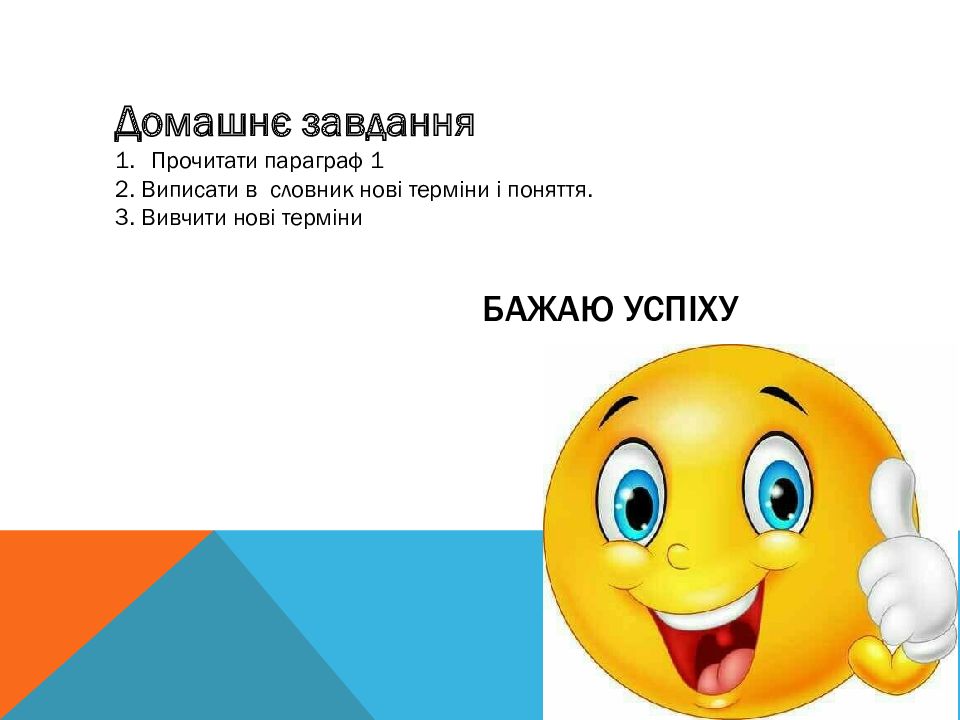 Домашнє завдання
1. Прочитати параграф 1
2. Виписати в словник нові терміни і поняття.
3. Вивчити нові терміни

БАЖАЮ УСПІХУ